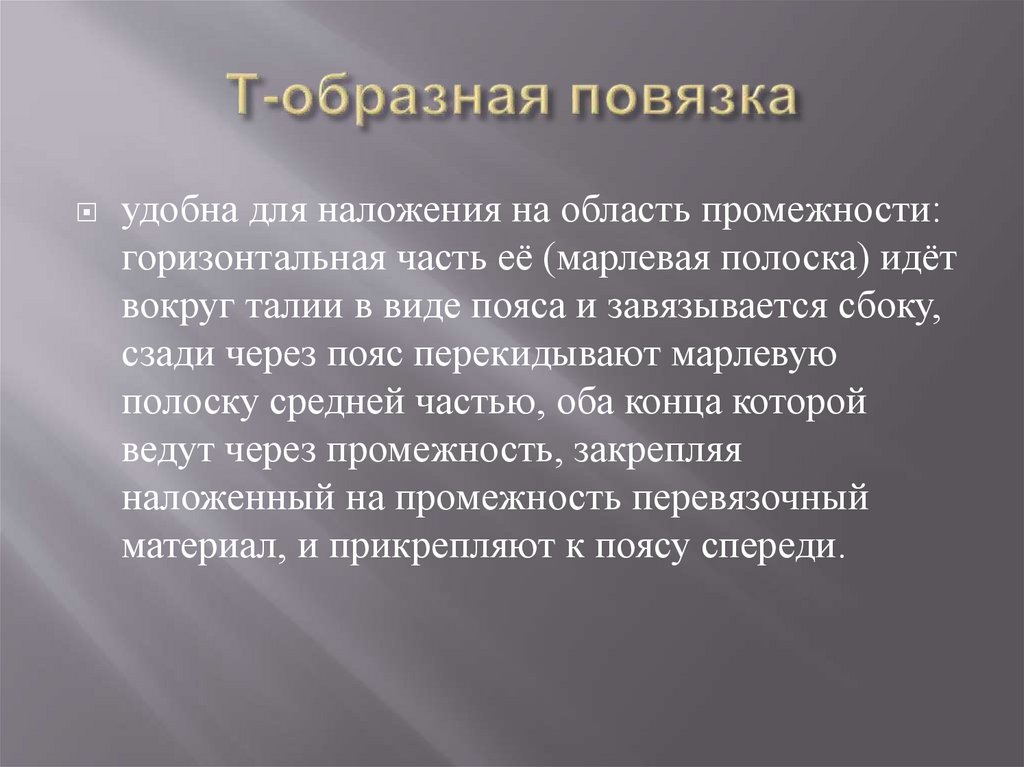 Т-образная повязка

удобна для наложения на область промежности: горизонтальная часть её (марлевая полоска) идёт вокруг талии в виде пояса и завязывается сбоку, сзади через пояс перекидывают марлевую полоску средней частью, оба конца которой ведут через промежность, закрепляя наложенный на промежность перевязочный материал, и прикрепляют к поясу спереди.